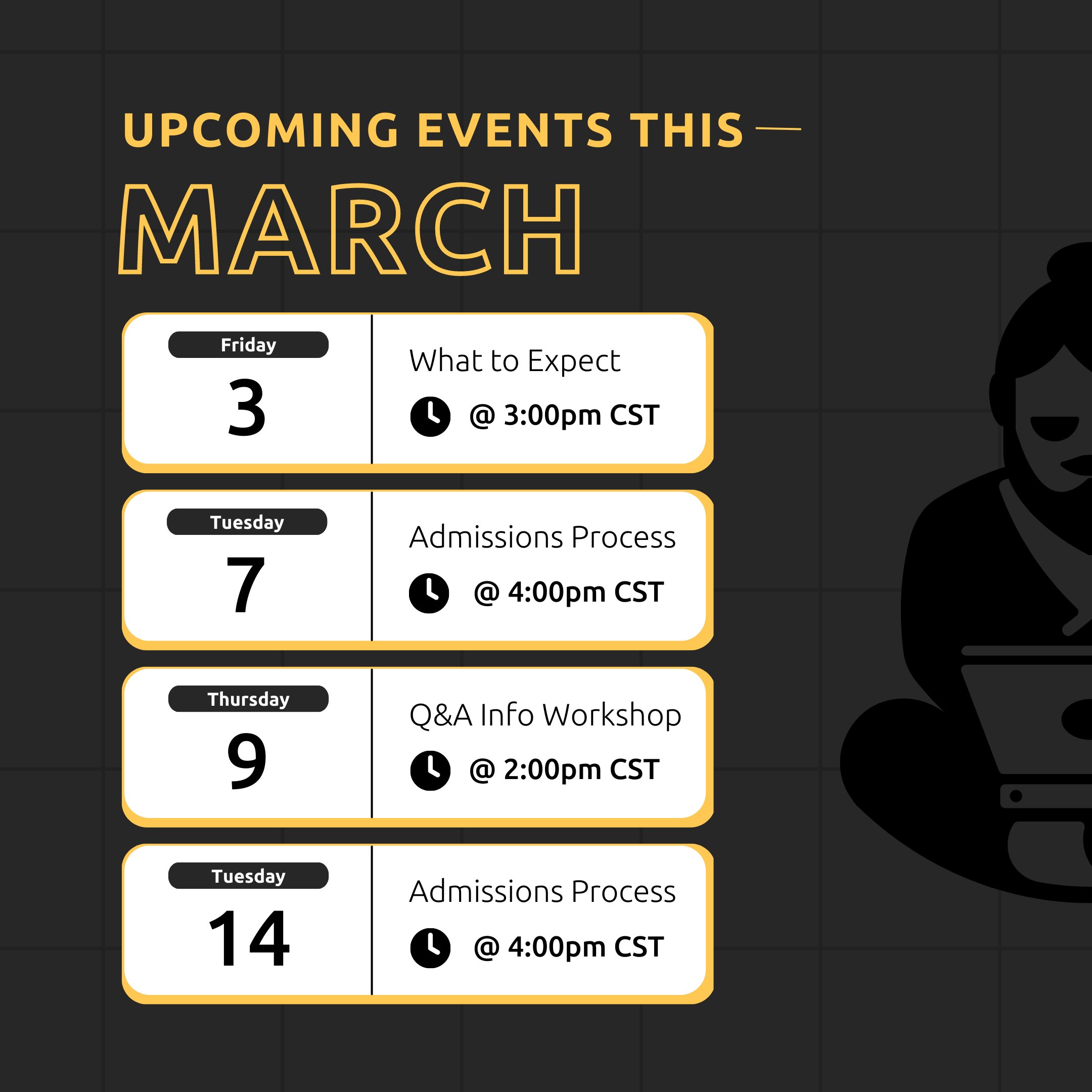 UPCOMING EVENTS THIS
MARCH

Friday
3
What to Expect
@ 3:00pm CST

Tuesday
7
Admissions Process
@ 4:00pm CST

Thursday
9
Q&A Info Workshop
@ 2:00pm CST

Tuesday
14
Admissions Process
@ 4:00pm CST